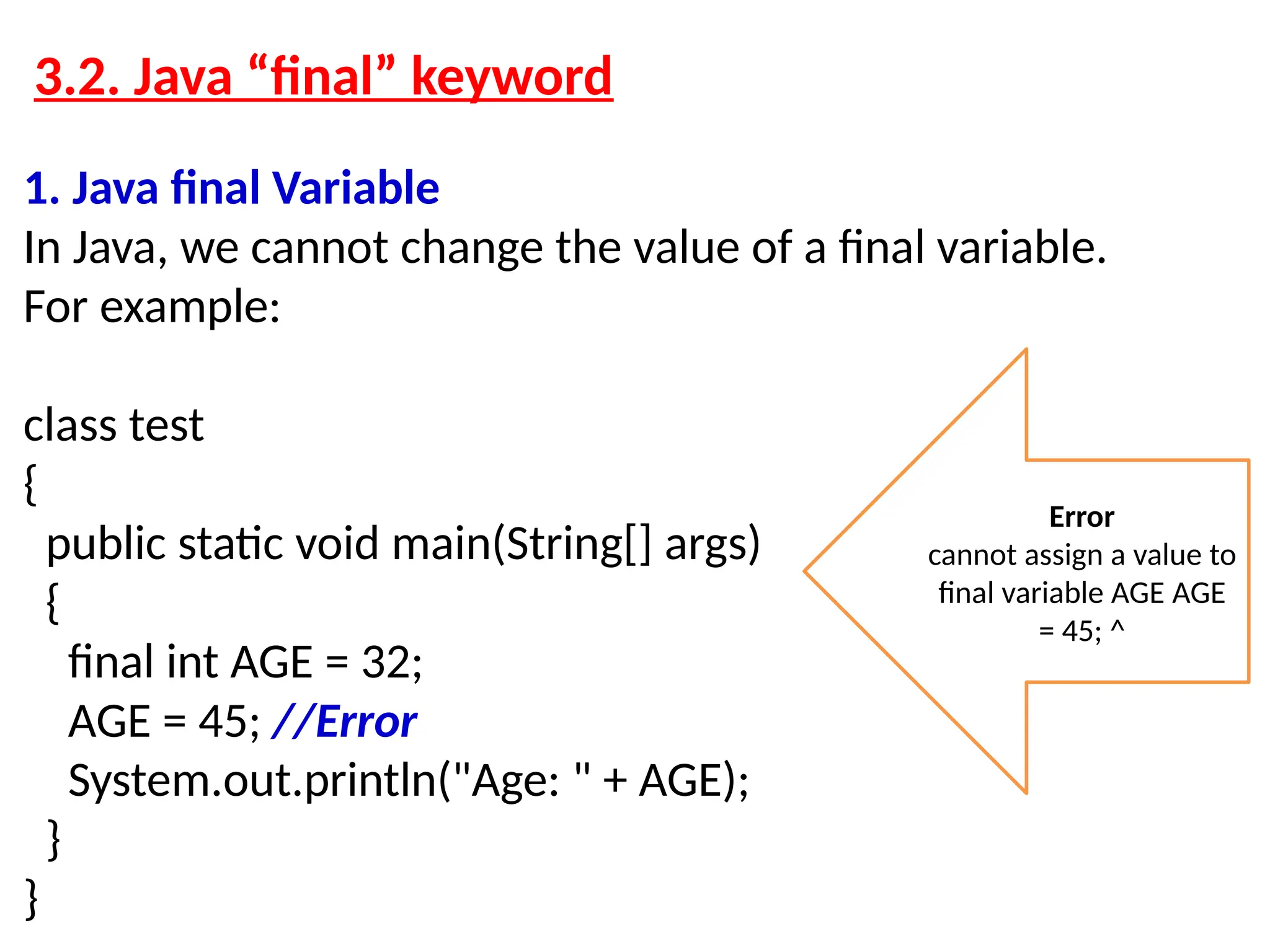 3.2. Java “final” keyword

1. Java final Variable
In Java, we cannot change the value of a final variable.
For example:

class test
{
 public static void main(String[] args)
 {
  final int AGE = 32;
  AGE = 45; //Error
  System.out.println("Age: " + AGE);
 }
}

Error
cannot assign a value to final variable AGE AGE = 45; ^